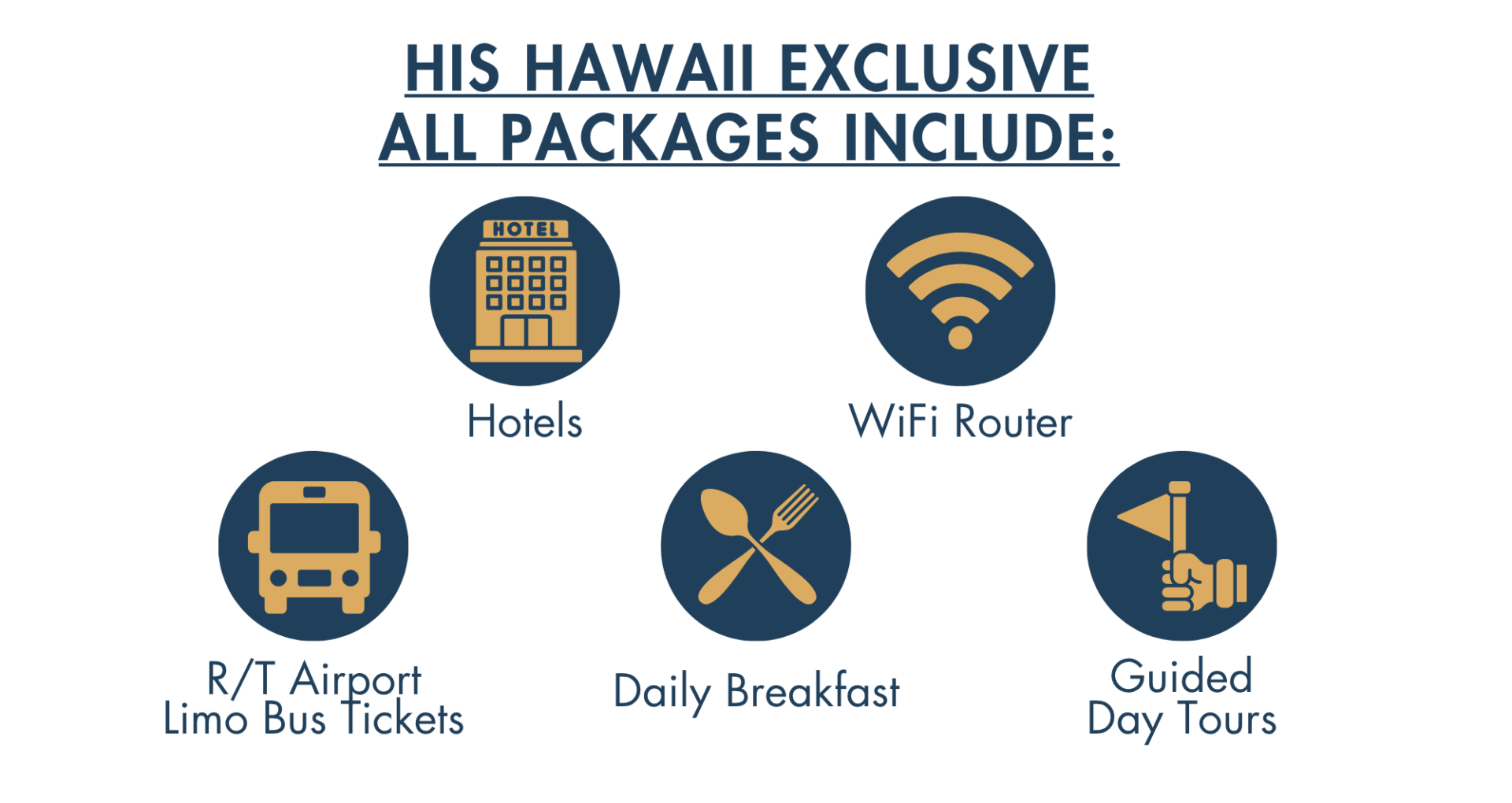 HIS HAWAII EXCLUSIVE
ALL PACKAGES INCLUDE:

HOTEL

Hotels

WiFi Router

R/T Airport
Limo Bus Tickets

Daily Breakfast

Guided
Day Tours